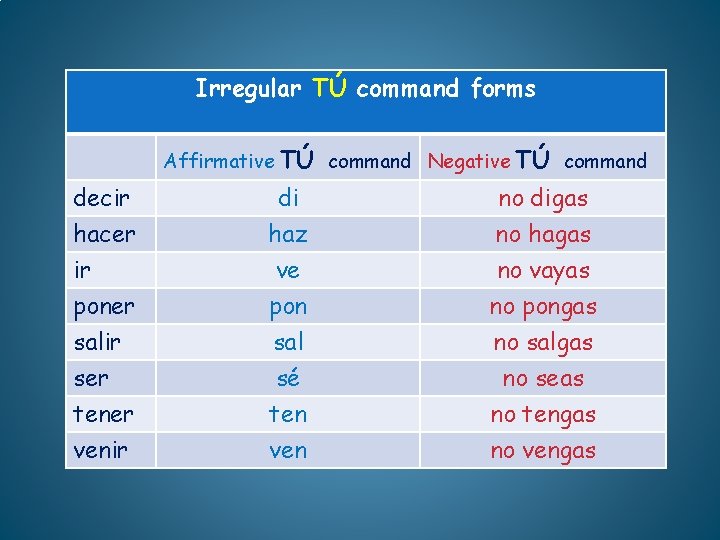 Irregular TÚ command forms

| | Affirmative TÚ command | Negative TÚ command |
|---|---|---|
| decir | di | no digas |
| hacer | haz | no hagas |
| ir | ve | no vayas |
| poner | pon | no pongas |
| salir | sal | no salgas |
| ser | sé | no seas |
| tener | ten | no tengas |
| venir | ven | no vengas |